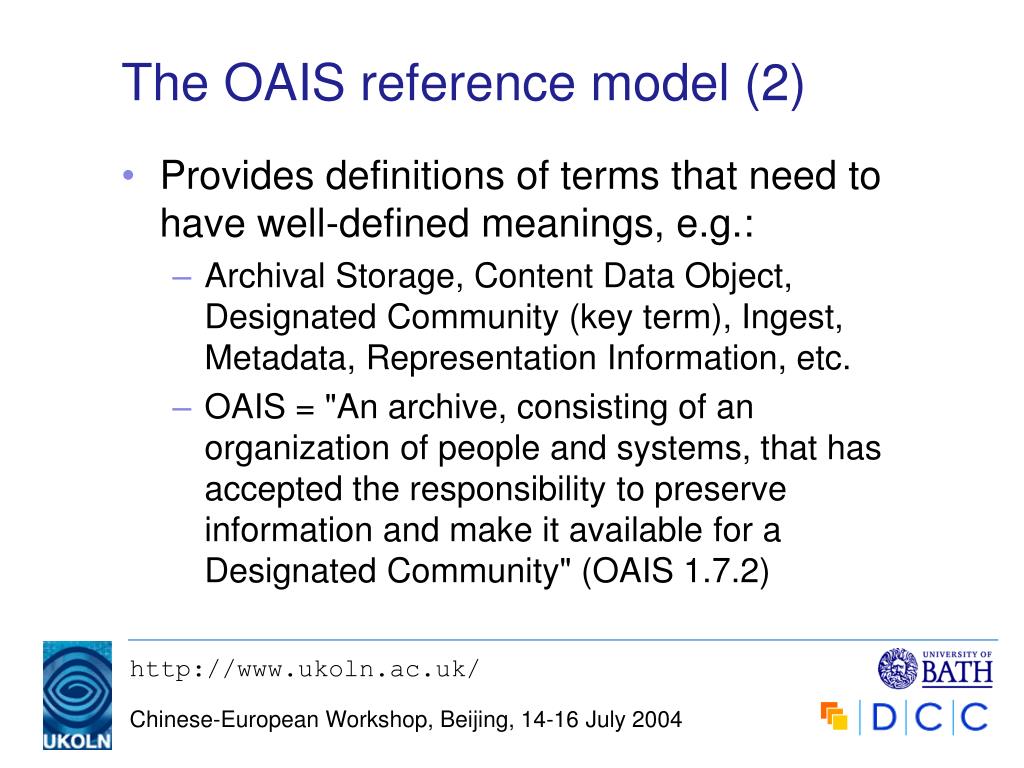 The OAIS reference model (2)

• Provides definitions of terms that need to have well-defined meanings, e.g.:
– Archival Storage, Content Data Object, Designated Community (key term), Ingest, Metadata, Representation Information, etc.
– OAIS = "An archive, consisting of an organization of people and systems, that has accepted the responsibility to preserve information and make it available for a Designated Community" (OAIS 1.7.2)

UKOLN
http://www.ukoln.ac.uk/
Chinese-European Workshop, Beijing, 14-16 July 2004
UNIVERSITY OF BATH
DCC